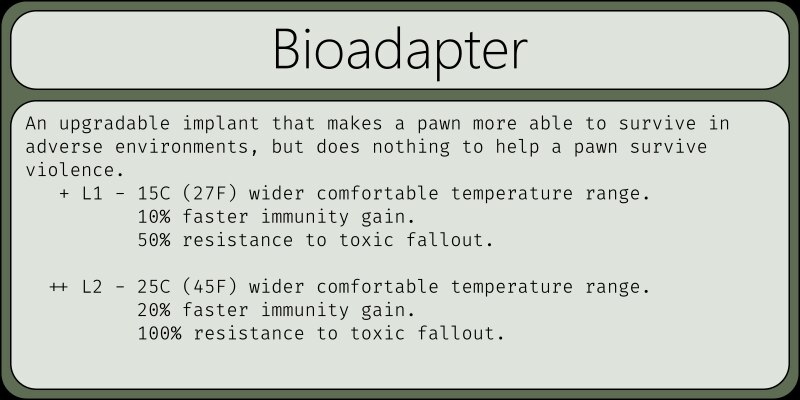 Bioadapter

An upgradable implant that makes a pawn more able to survive in adverse environments, but does nothing to help a pawn survive violence.

+ L1 - 15C (27F) wider comfortable temperature range.
10% faster immunity gain.
50% resistance to toxic fallout.

++ L2 - 25C (45F) wider comfortable temperature range.
20% faster immunity gain.
100% resistance to toxic fallout.